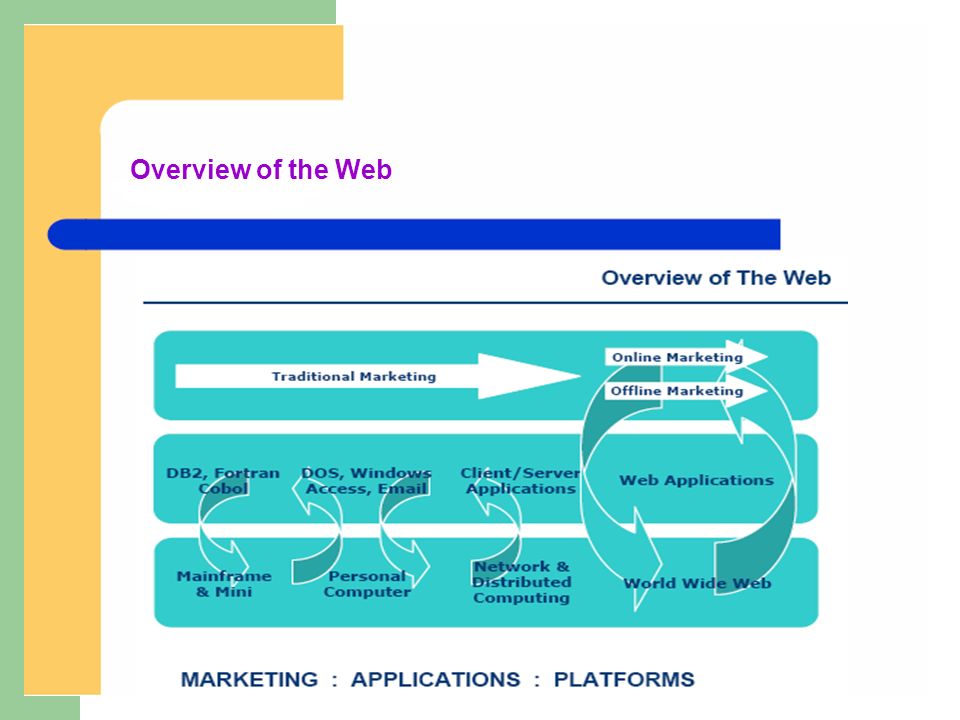 Overview of the Web

Overview of The Web

Traditional Marketing

Online Marketing

Offline Marketing

DB2, Fortran Cobol

DOS, Windows Access, Email

Client/Server Applications

Web Applications

Mainframe & Mini

Personal Computer

Network & Distributed Computing

World Wide Web

MARKETING : APPLICATIONS : PLATFORMS